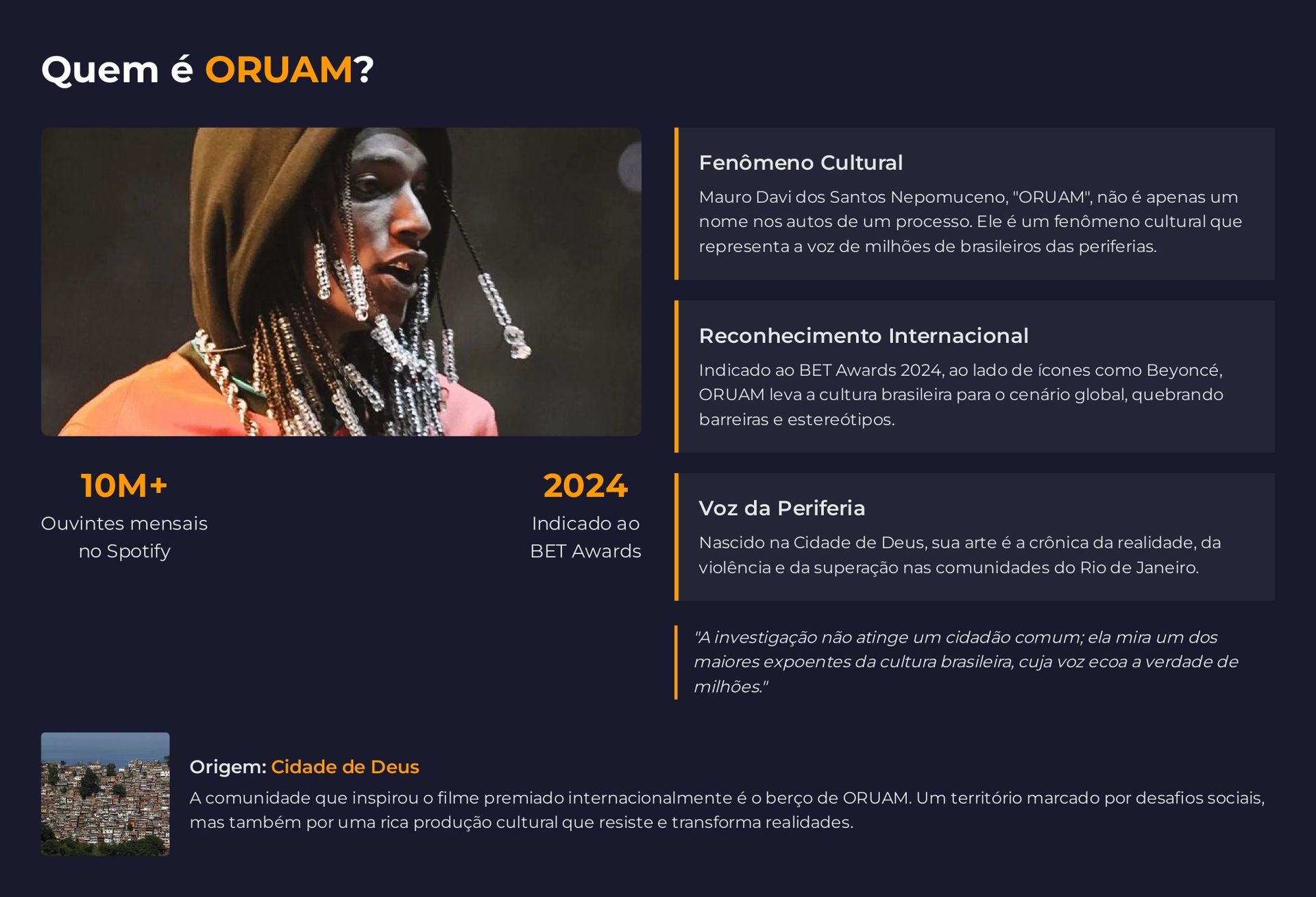 Quem é ORUAM?

10M+
Ouvintes mensais no Spotify

2024
Indicado ao BET Awards

Fenômeno Cultural

Mauro Davi dos Santos Nepomuceno, "ORUAM", não é apenas um nome nos autos de um processo. Ele é um fenômeno cultural que representa a voz de milhões de brasileiros das periferias.

Reconhecimento Internacional

Indicado ao BET Awards 2024, ao lado de ícones como Beyoncé, ORUAM leva a cultura brasileira para o cenário global, quebrando barreiras e estereótipos.

Voz da Periferia

Nascido na Cidade de Deus, sua arte é a crônica da realidade, da violência e da superação nas comunidades do Rio de Janeiro.

"A investigação não atinge um cidadão comum; ela mira um dos maiores expoentes da cultura brasileira, cuja voz ecoa a verdade de milhões."

Origem: Cidade de Deus

A comunidade que inspirou o filme premiado internacionalmente é o berço de ORUAM. Um território marcado por desafios sociais, mas também por uma rica produção cultural que resiste e transforma realidades.